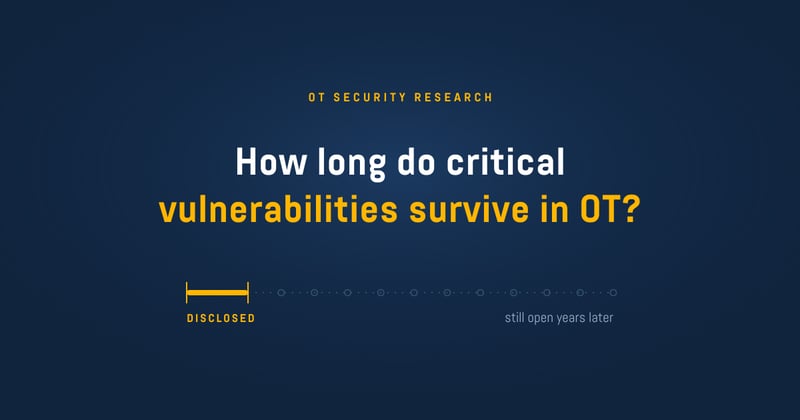 OT SECURITY RESEARCH

How long do critical vulnerabilities survive in OT?

DISCLOSED

still open years later